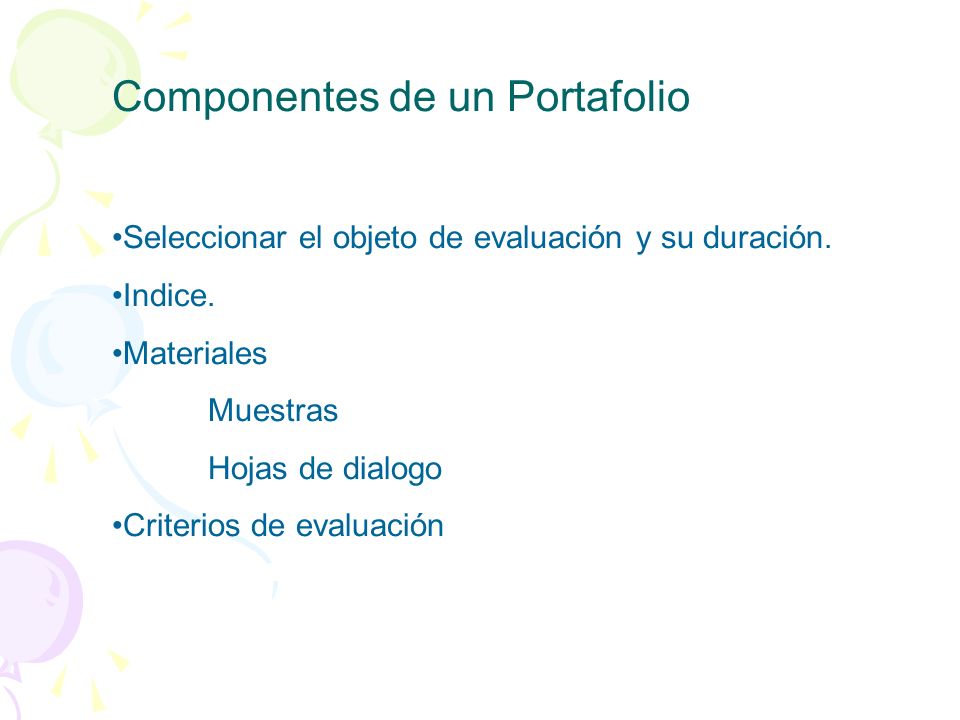 Componentes de un Portafolio

•Seleccionar el objeto de evaluación y su duración.

•Indice.

•Materiales

Muestras

Hojas de dialogo

•Criterios de evaluación